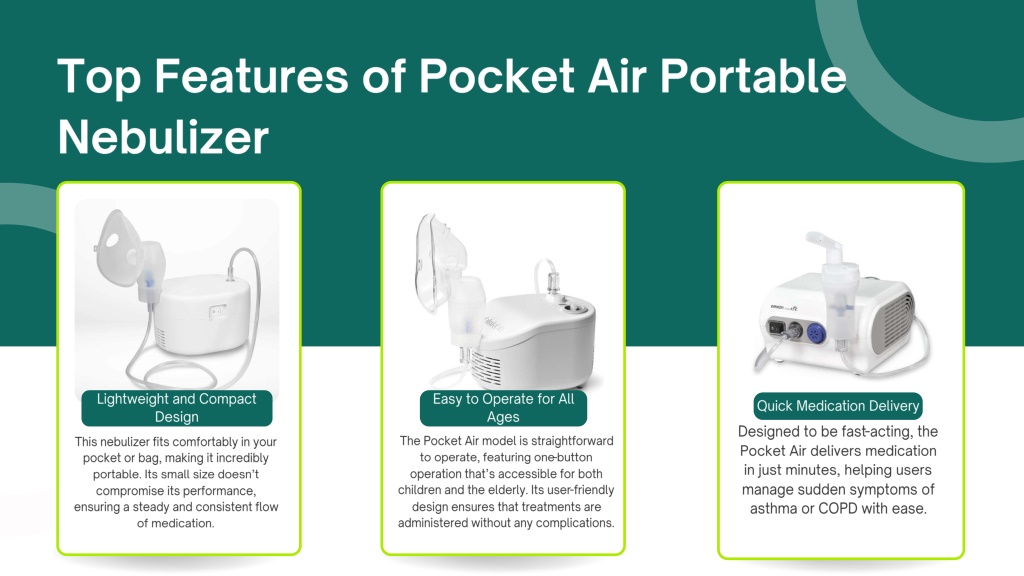 Top Features of Pocket Air Portable Nebulizer

Lightweight and Compact Design

This nebulizer fits comfortably in your pocket or bag, making it incredibly portable. Its small size doesn't compromise its performance, ensuring a steady and consistent flow of medication.

Easy to Operate for All Ages

The Pocket Air model is straightforward to operate, featuring one-button operation that's accessible for both children and the elderly. Its user-friendly design ensures that treatments are administered without any complications.

Quick Medication Delivery

Designed to be fast-acting, the Pocket Air delivers medication in just minutes, helping users manage sudden symptoms of asthma or COPD with ease.